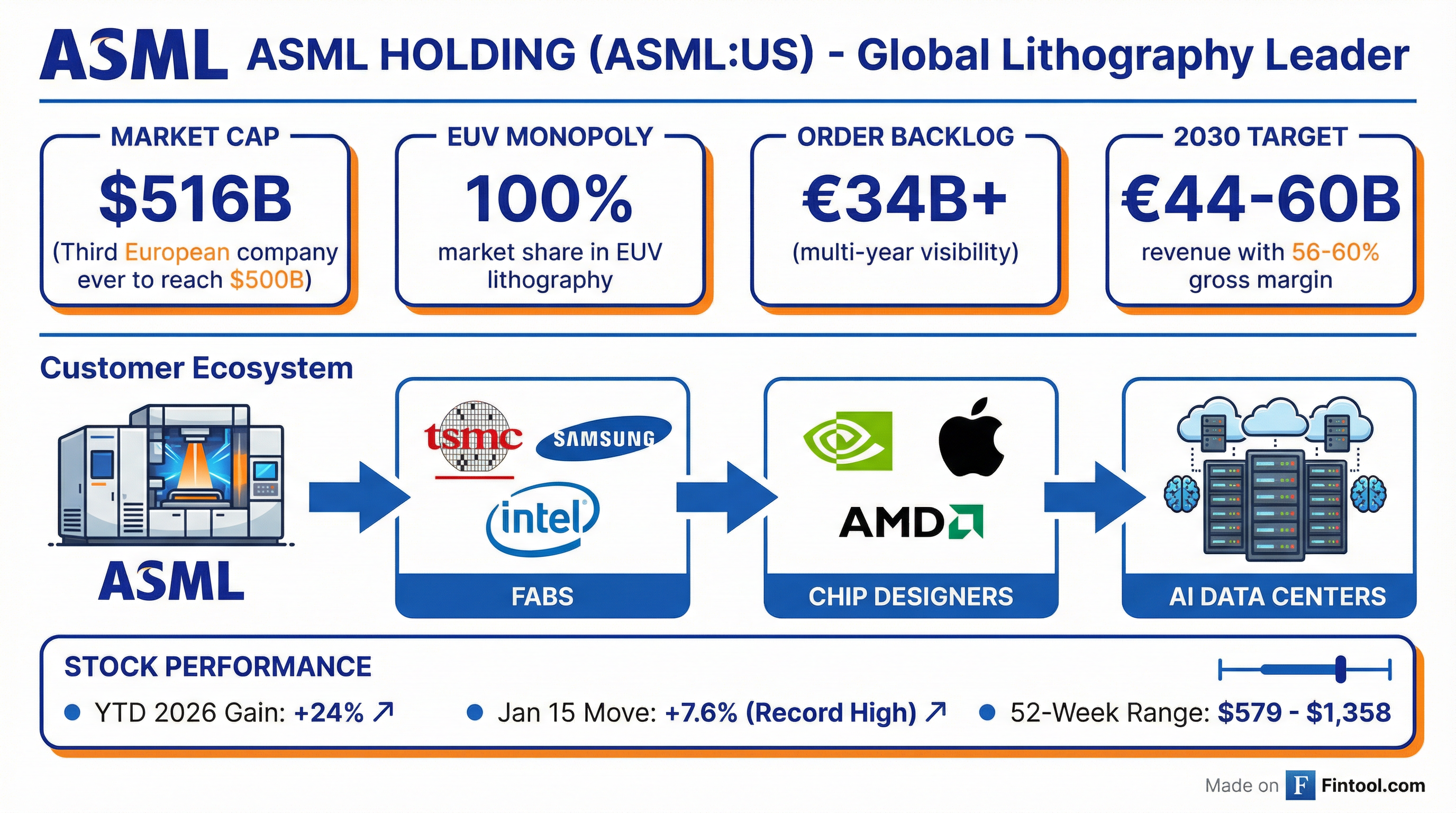 ASML ASML HOLDING (ASML:US) - Global Lithography Leader

MARKET CAP
$516B
(Third European company ever to reach $500B)

EUV MONOPOLY
100%
market share in EUV lithography

ORDER BACKLOG
€34B+
(multi-year visibility)

2030 TARGET
€44-60B
revenue with 56-60% gross margin

Customer Ecosystem

ASML

tsmc SAMSUNG intel
FABS

AMD
CHIP DESIGNERS

AI DATA CENTERS

STOCK PERFORMANCE
YTD 2026 Gain: +24% ↗
Jan 15 Move: +7.6% (Record High) ↗
52-Week Range: $579 - $1,358

Made on F Fintool.com